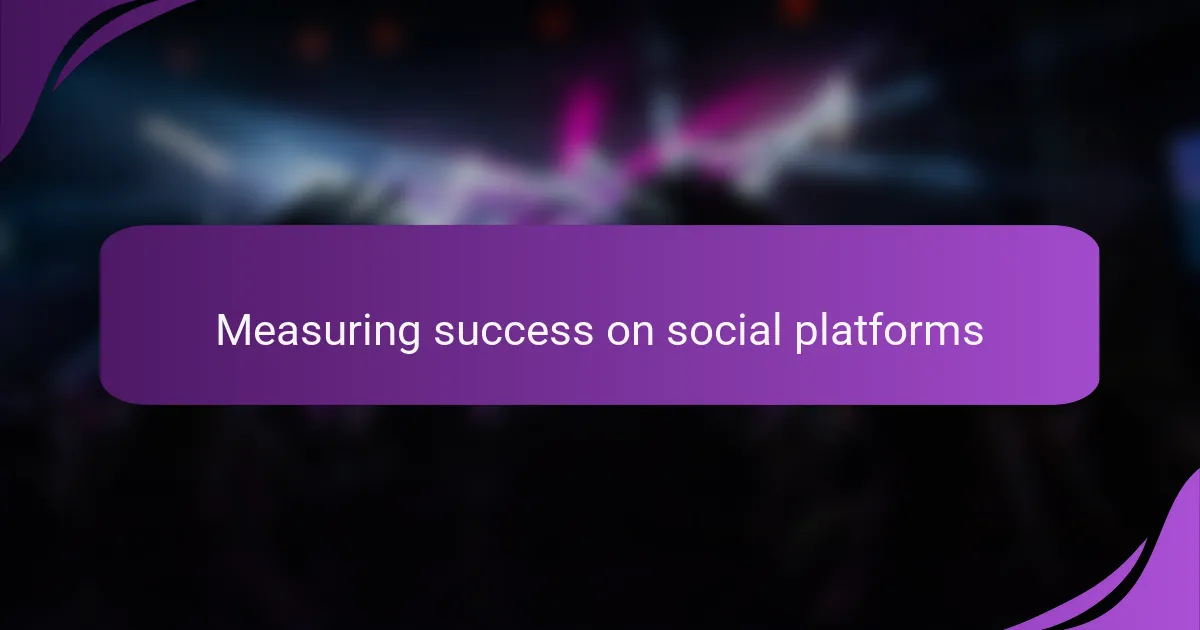 Measuring success on social platforms